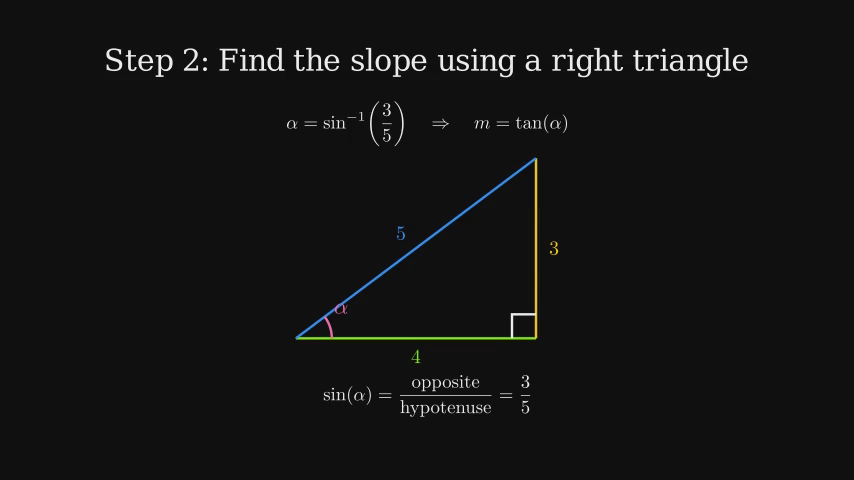 Step 2: Find the slope using a right triangle

$\alpha = \sin^{-1}\left(\frac{3}{5}\right) \quad \Rightarrow \quad m = \tan(\alpha)$

5

3

$\alpha$

4

$\sin(\alpha) = \frac{\text{opposite}}{\text{hypotenuse}} = \frac{3}{5}$